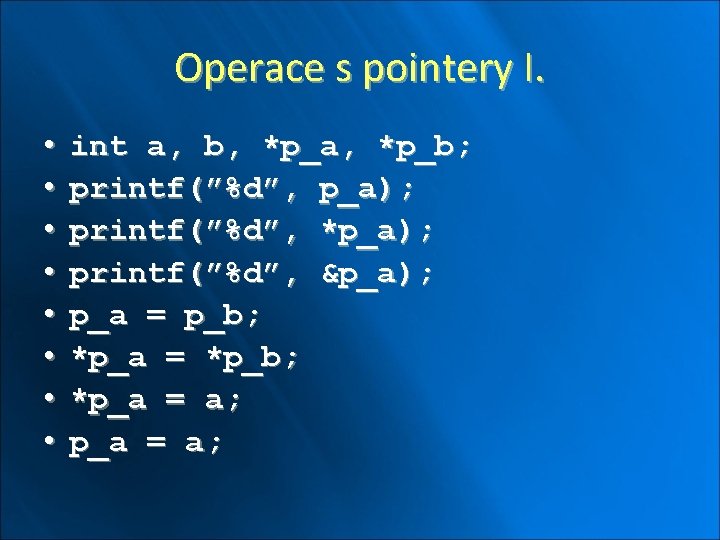 Operace s pointery I.

• int a, b, *p_a, *p_b;
• printf("%d", p_a);
• printf("%d", *p_a);
• printf("%d", &p_a);
• p_a = p_b;
• *p_a = *p_b;
• *p_a = a;
• p_a = a;